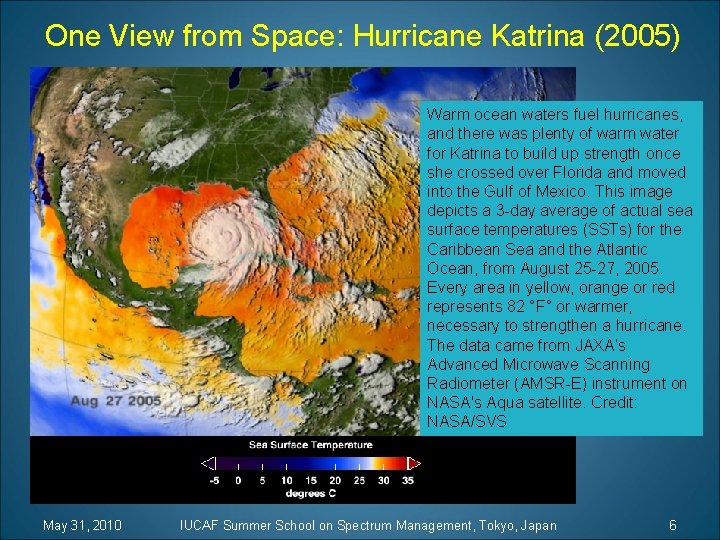 One View from Space: Hurricane Katrina (2005)

Warm ocean waters fuel hurricanes, and there was plenty of warm water for Katrina to build up strength once she crossed over Florida and moved into the Gulf of Mexico. This image depicts a 3-day average of actual sea surface temperatures (SSTs) for the Caribbean Sea and the Atlantic Ocean, from August 25-27, 2005. Every area in yellow, orange or red represents 82 °F° or warmer, necessary to strengthen a hurricane. The data came from JAXA's Advanced Microwave Scanning Radiometer (AMSR-E) instrument on NASA's Aqua satellite. Credit: NASA/SVS

Aug 27 2005

Sea Surface Temperature

-5 0 5 10 15 20 25 30 35
degrees C

May 31, 2010 IUCAF Summer School on Spectrum Management, Tokyo, Japan 6